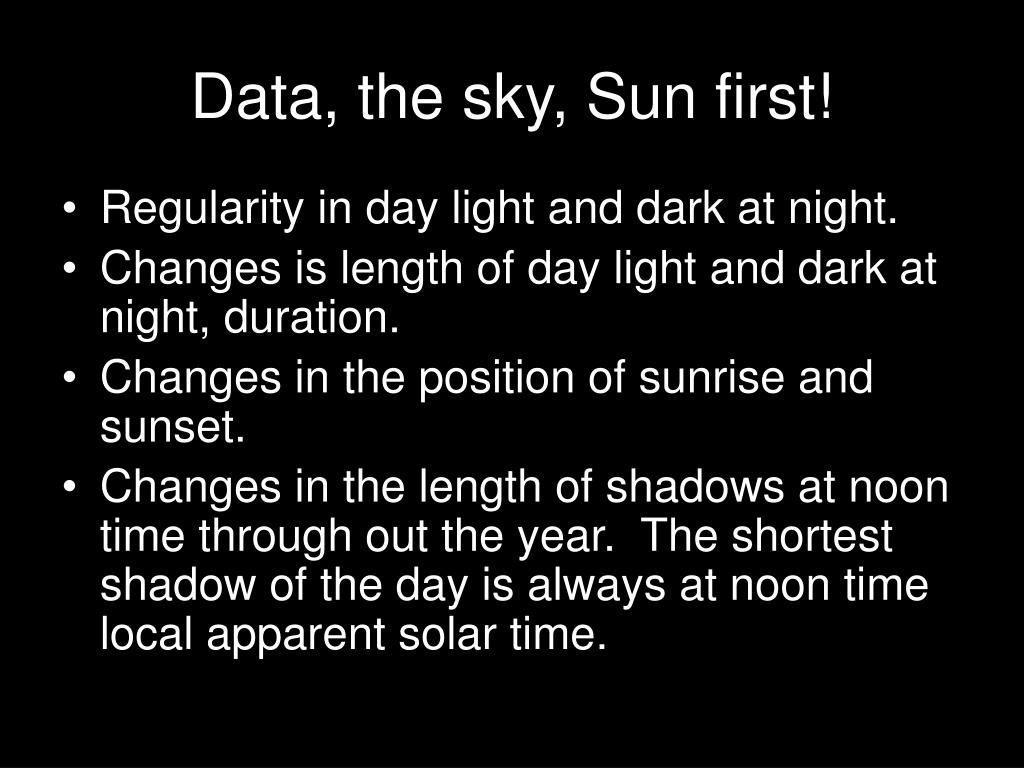 Data, the sky, Sun first!

• Regularity in day light and dark at night.
• Changes is length of day light and dark at night, duration.
• Changes in the position of sunrise and sunset.
• Changes in the length of shadows at noon time through out the year. The shortest shadow of the day is always at noon time local apparent solar time.